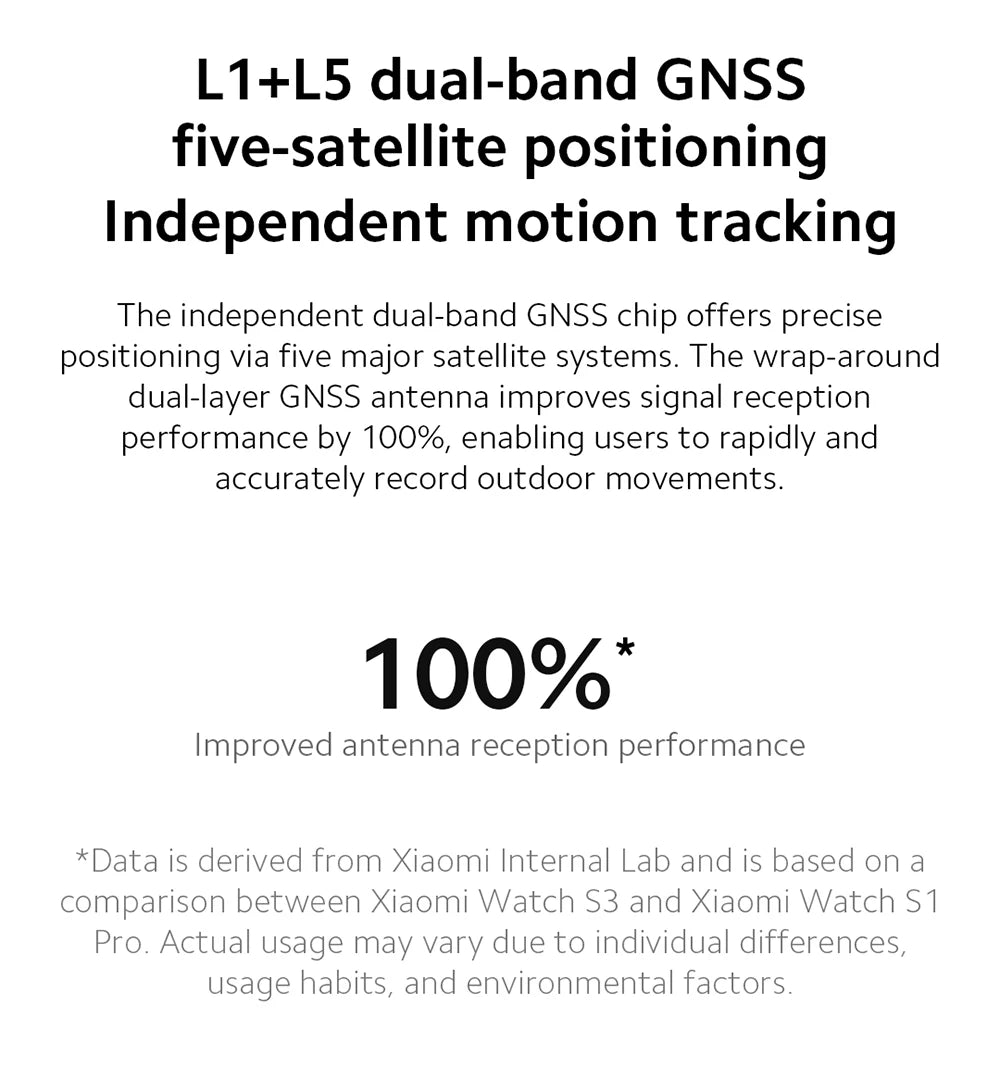 L1+L5 dual-band GNSS
five-satellite positioning
Independent motion tracking

The independent dual-band GNSS chip offers precise positioning via five major satellite systems. The wrap-around dual-layer GNSS antenna improves signal reception performance by 100%, enabling users to rapidly and accurately record outdoor movements.

100%*
Improved antenna reception performance

*Data is derived from Xiaomi Internal Lab and is based on a comparison between Xiaomi Watch S3 and Xiaomi Watch S1 Pro. Actual usage may vary due to individual differences, usage habits, and environmental factors.